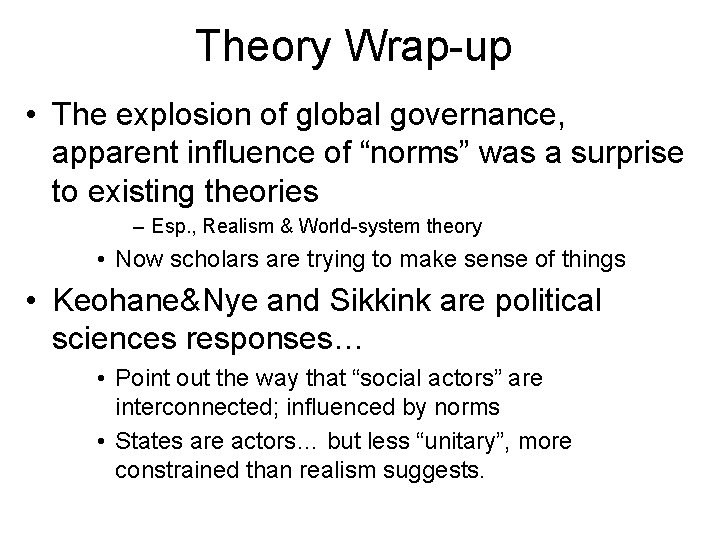 Theory Wrap-up

• The explosion of global governance, apparent influence of “norms” was a surprise to existing theories

– Esp., Realism & World-system theory

• Now scholars are trying to make sense of things

• Keohane&Nye and Sikkink are political sciences responses…

• Point out the way that “social actors” are interconnected; influenced by norms

• States are actors… but less “unitary”, more constrained than realism suggests.